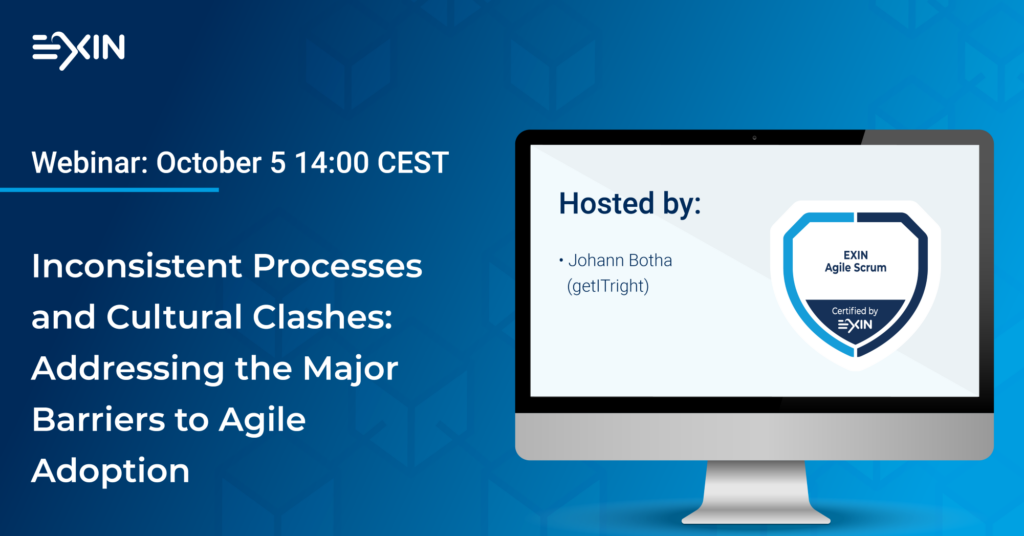 EXIN

Webinar: October 5 14:00 CEST

Inconsistent Processes and Cultural Clashes: Addressing the Major Barriers to Agile Adoption

Hosted by:

• Johann Botha (getITright)

EXIN
Agile Scrum

Certified by
EXIN